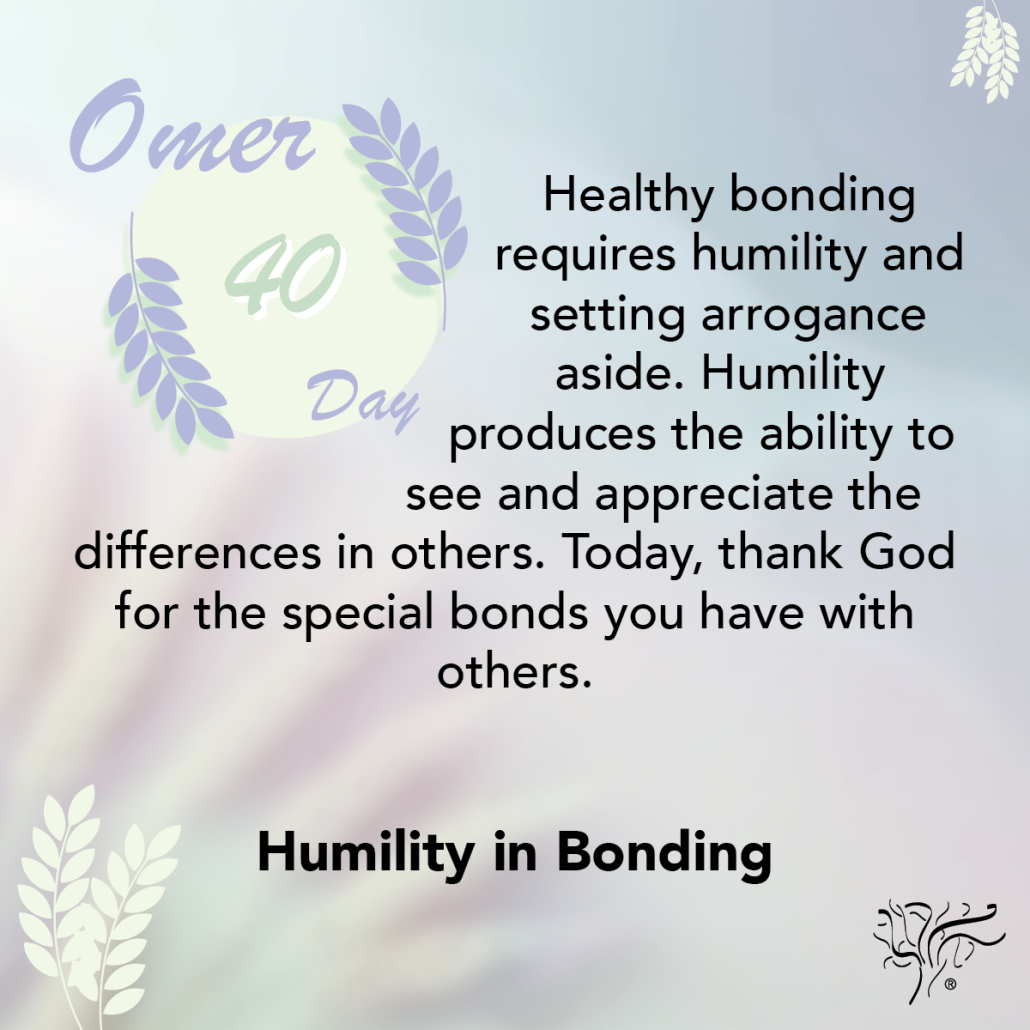 Omer
40
Day

Healthy bonding requires humility and setting arrogance aside. Humility produces the ability to see and appreciate the differences in others. Today, thank God for the special bonds you have with others.

Humility in Bonding

®